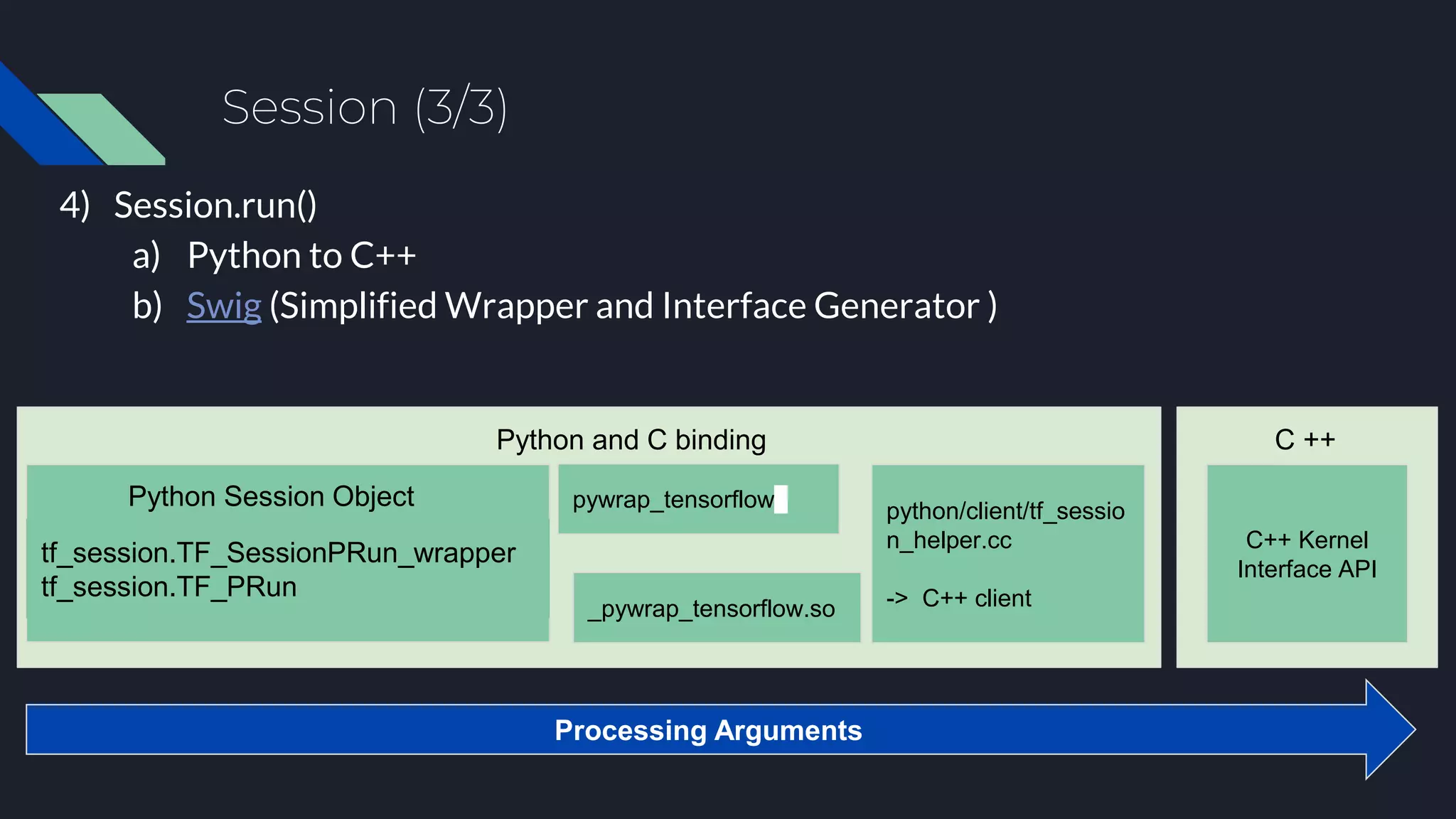 Session (3/3)

4) Session.run()

a) Python to C++

b) Swig (Simplified Wrapper and Interface Generator )

Python and C binding

Python Session Object

tf_session.TF_SessionPRun_wrapper
tf_session.TF_PRun

pywrap_tensorflow

_pywrap_tensorflow.so

python/client/tf_session_helper.cc

-> C++ client

C ++

C++ Kernel Interface API

Processing Arguments